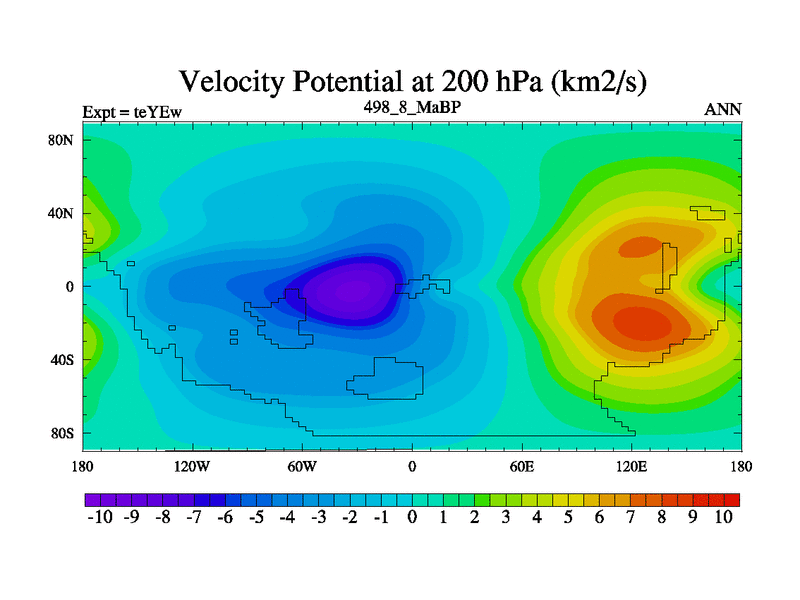 Velocity Potential at 200 hPa (km2/s)

Expt = teYEw

498_8_MaBP

ANN

80N
40N
0
40S
80S

180
120W
60W
0
60E
120E
180

-10 -9 -8 -7 -6 -5 -4 -3 -2 -1 0 1 2 3 4 5 6 7 8 9 10